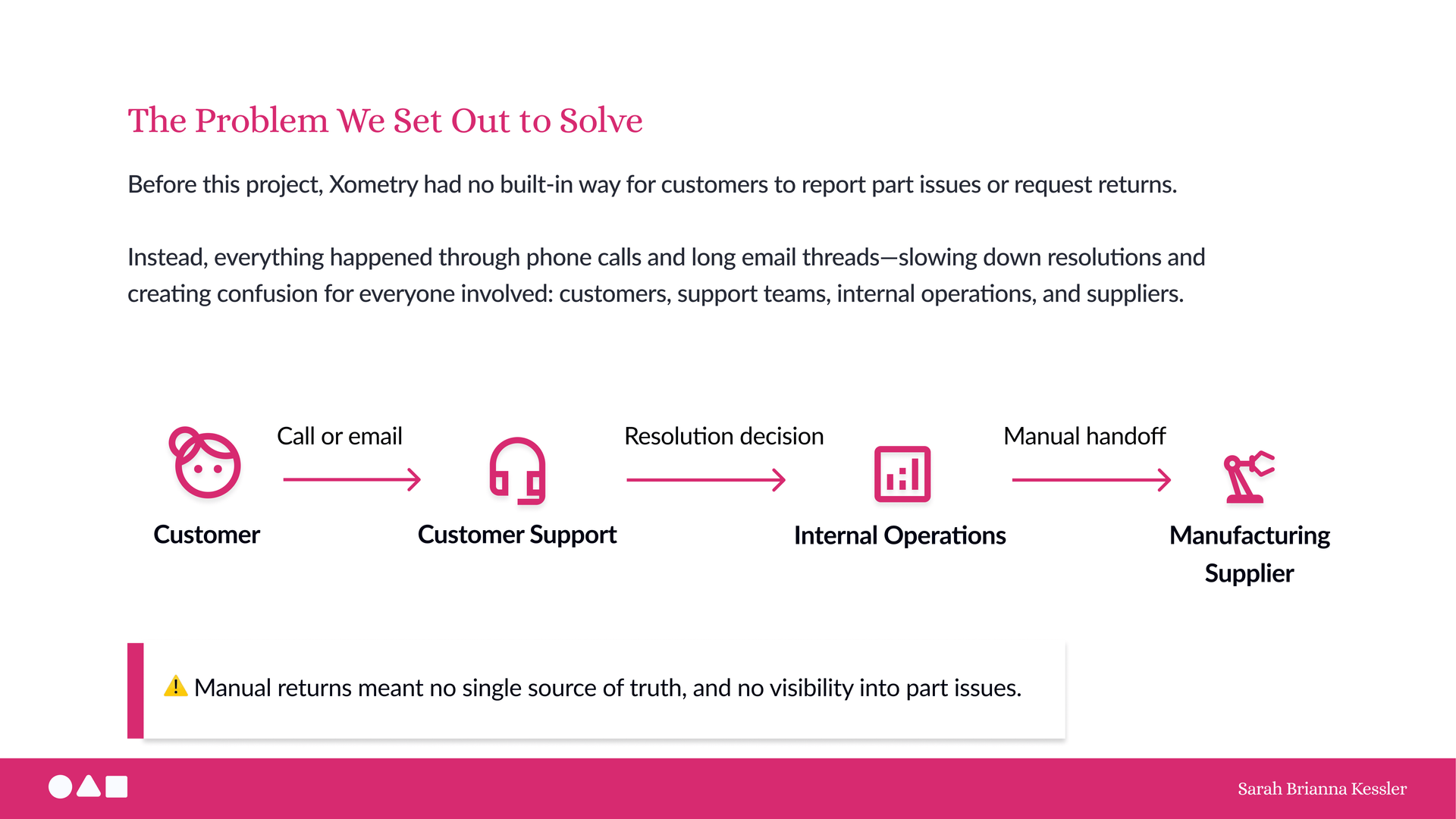 The Problem We Set Out to Solve

Before this project, Xometry had no built-in way for customers to report part issues or request returns.

Instead, everything happened through phone calls and long email threads—slowing down resolutions and creating confusion for everyone involved: customers, support teams, internal operations, and suppliers.

Customer

Call or email

Customer Support

Resolution decision

Internal Operations

Manual handoff

Manufacturing Supplier

⚠️ Manual returns meant no single source of truth, and no visibility into part issues.

Sarah Brianna Kessler